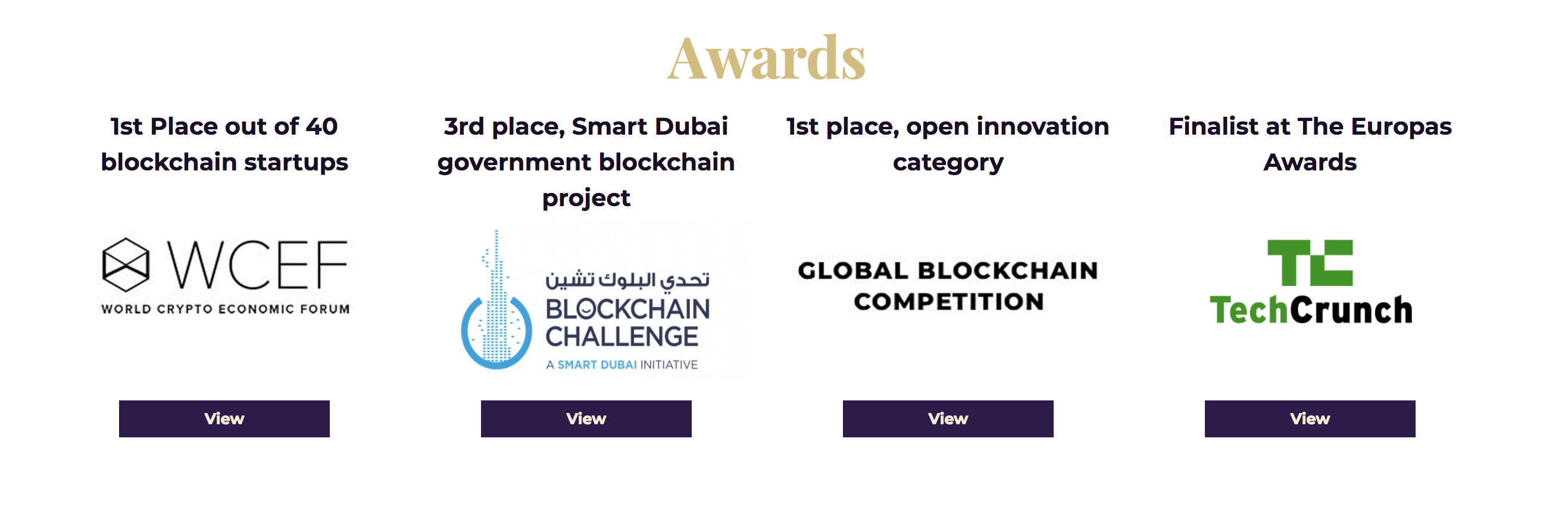 Awards

1st Place out of 40 blockchain startups

WCEF
WORLD CRYPTO ECONOMIC FORUM

View

3rd place, Smart Dubai government blockchain project

تحدي البلوك تشين
BLOCKCHAIN CHALLENGE
A SMART DUBAI INITIATIVE

View

1st place, open innovation category

GLOBAL BLOCKCHAIN COMPETITION

View

Finalist at The Europas Awards

TC
TechCrunch

View